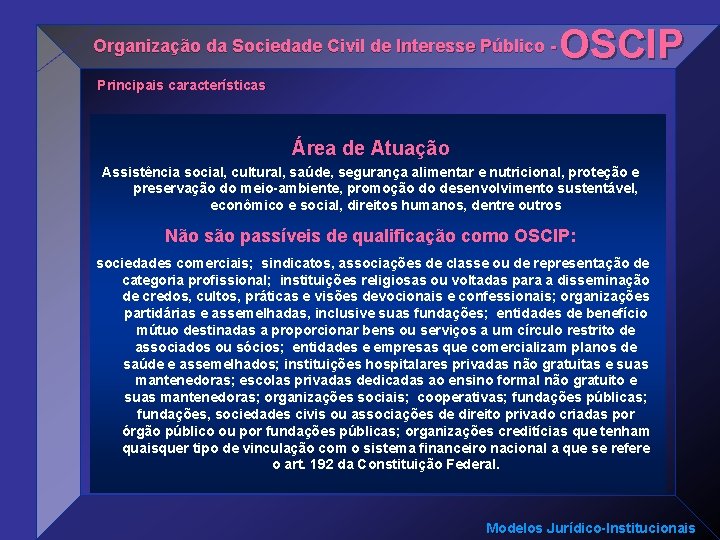 Organização da Sociedade Civil de Interesse Público - OSCIP

Principais características

Área de Atuação

Assistência social, cultural, saúde, segurança alimentar e nutricional, proteção e preservação do meio-ambiente, promoção do desenvolvimento sustentável, econômico e social, direitos humanos, dentre outros

Não são passíveis de qualificação como OSCIP:

sociedades comerciais; sindicatos, associações de classe ou de representação de categoria profissional; instituições religiosas ou voltadas para a disseminação de credos, cultos, práticas e visões devocionais e confessionais; organizações partidárias e assemelhadas, inclusive suas fundações; entidades de benefício mútuo destinadas a proporcionar bens ou serviços a um círculo restrito de associados ou sócios; entidades e empresas que comercializam planos de saúde e assemelhados; instituições hospitalares privadas não gratuitas e suas mantenedoras; escolas privadas dedicadas ao ensino formal não gratuito e suas mantenedoras; organizações sociais; cooperativas; fundações públicas; fundações, sociedades civis ou associações de direito privado criadas por órgão público ou por fundações públicas; organizações creditícias que tenham quaisquer tipo de vinculação com o sistema financeiro nacional a que se refere o art. 192 da Constituição Federal.

Modelos Jurídico-Institucionais